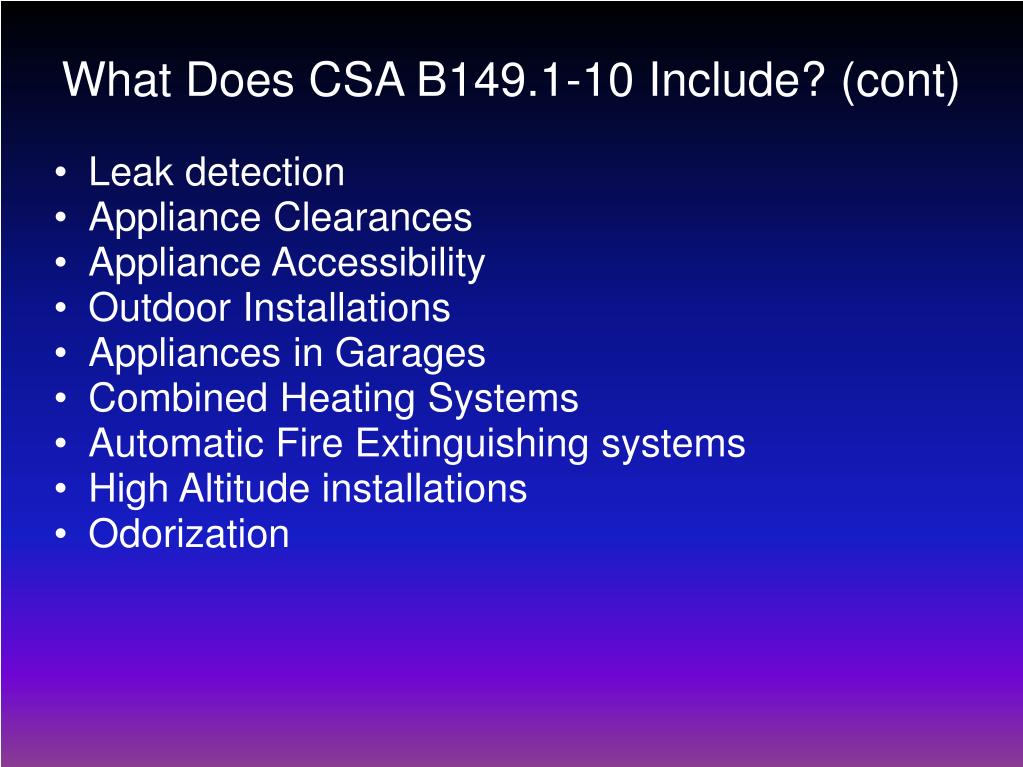 What Does CSA B149.1-10 Include? (cont)

• Leak detection
• Appliance Clearances
• Appliance Accessibility
• Outdoor Installations
• Appliances in Garages
• Combined Heating Systems
• Automatic Fire Extinguishing systems
• High Altitude installations
• Odorization